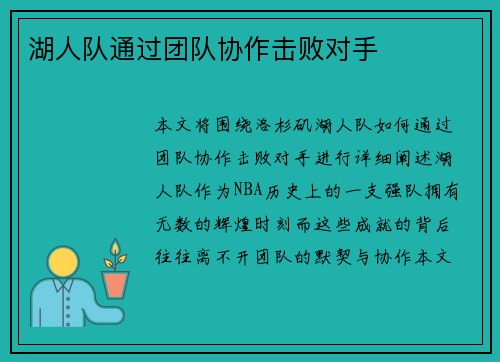 湖人队通过团队协作击败对手

本文将围绕洛杉矶湖人队如何通过团队协作击败对手进行详细阐述湖人队作为NBA历史上的一支强队拥有无数的辉煌时刻而这些成就的背后往往离不开团队的默契与协作本文